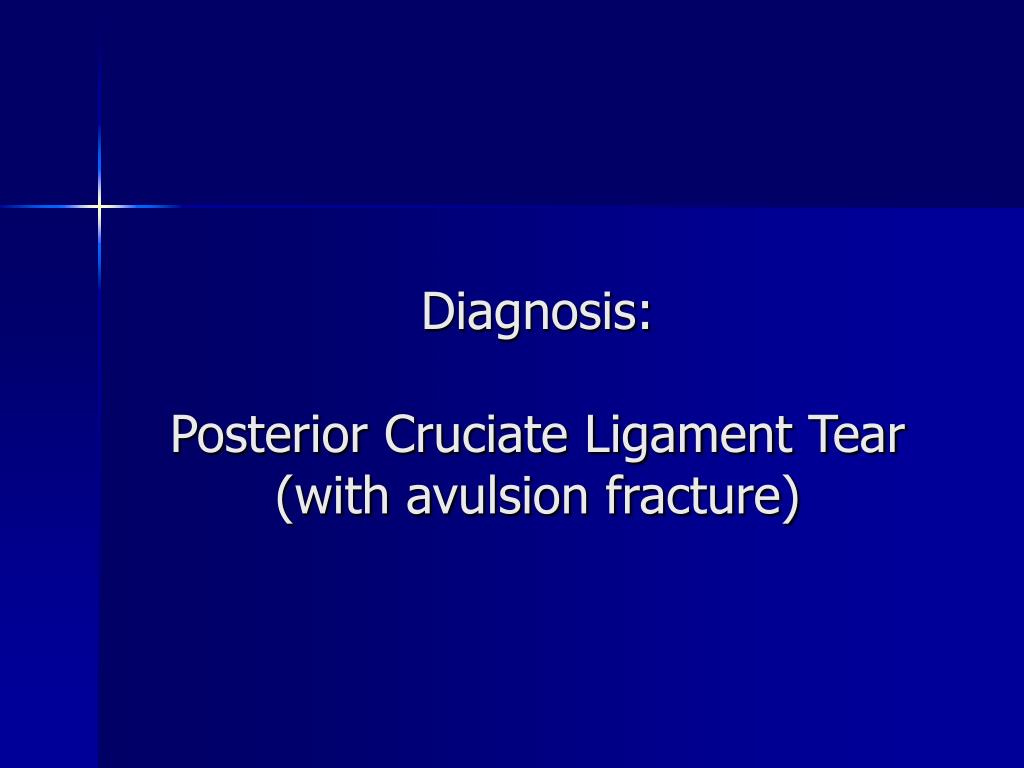 Diagnosis:

Posterior Cruciate Ligament Tear (with avulsion fracture)